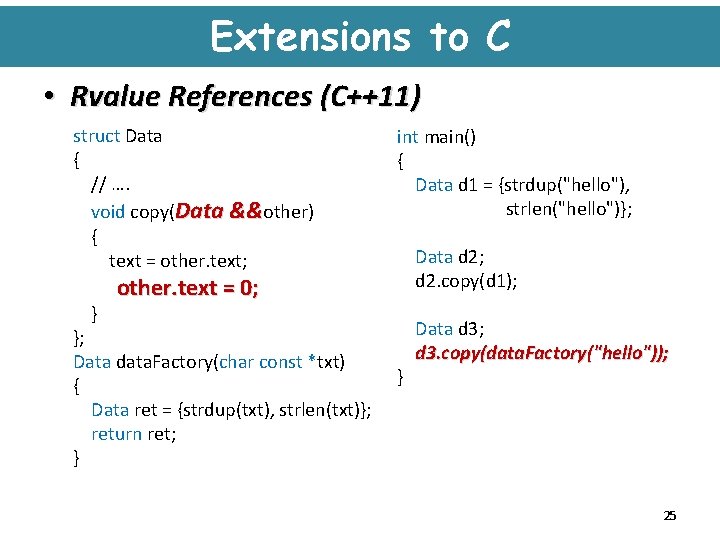 Extensions to C

• Rvalue References (C++11)

struct Data
{
// ….
void copy(Data &&other)
{
text = other.text;
other.text = 0;
}
};
Data dataFactory(char const *txt)
{
Data ret = {strdup(txt), strlen(txt)};
return ret;
}

int main()
{
Data d1 = {strdup("hello"),
strlen("hello")};

Data d2;
d2.copy(d1);

Data d3;
d3.copy(dataFactory("hello"));
}

25